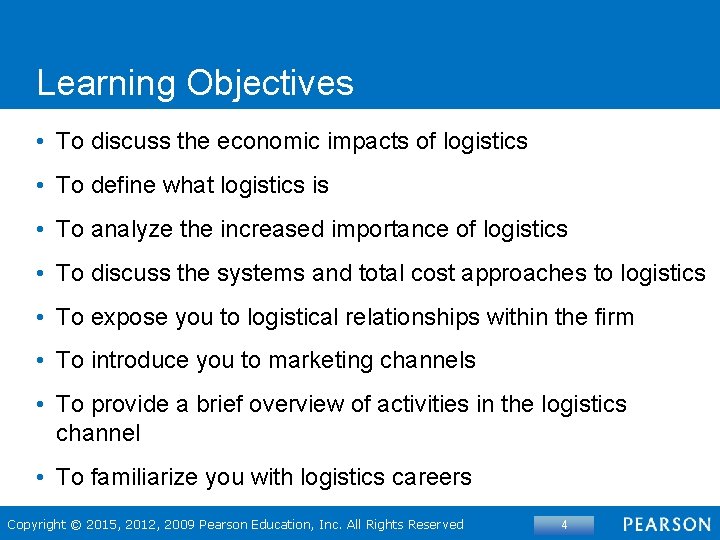 Learning Objectives

• To discuss the economic impacts of logistics

• To define what logistics is

• To analyze the increased importance of logistics

• To discuss the systems and total cost approaches to logistics

• To expose you to logistical relationships within the firm

• To introduce you to marketing channels

• To provide a brief overview of activities in the logistics channel

• To familiarize you with logistics careers

Copyright © 2015, 2012, 2009 Pearson Education, Inc. All Rights Reserved

4

PEARSON